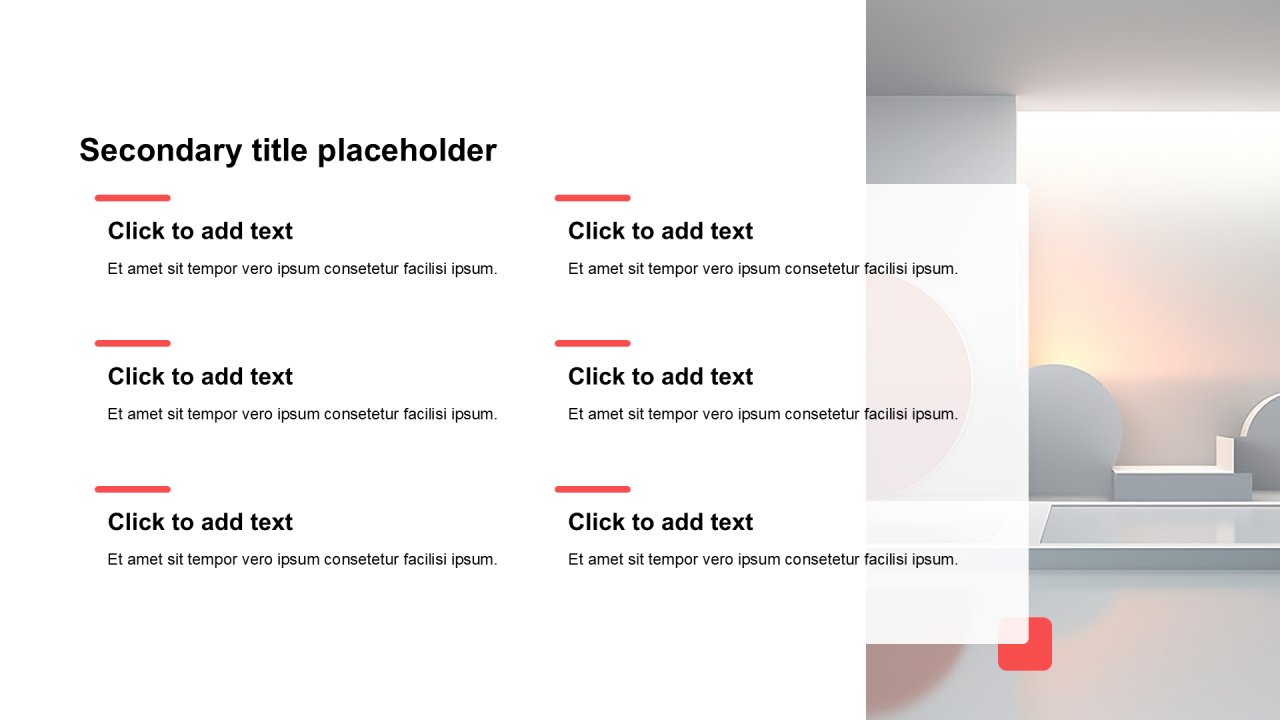 Secondary title placeholder

Click to add text

Et amet sit tempor vero ipsum consetetur facilisi ipsum.

Click to add text

Et amet sit tempor vero ipsum consetetur facilisi ipsum.

Click to add text

Et amet sit tempor vero ipsum consetetur facilisi ipsum.

Click to add text

Et amet sit tempor vero ipsum consetetur facilisi ipsum.

Click to add text

Et amet sit tempor vero ipsum consetetur facilisi ipsum.

Click to add text

Et amet sit tempor vero ipsum consetetur facilisi ipsum.